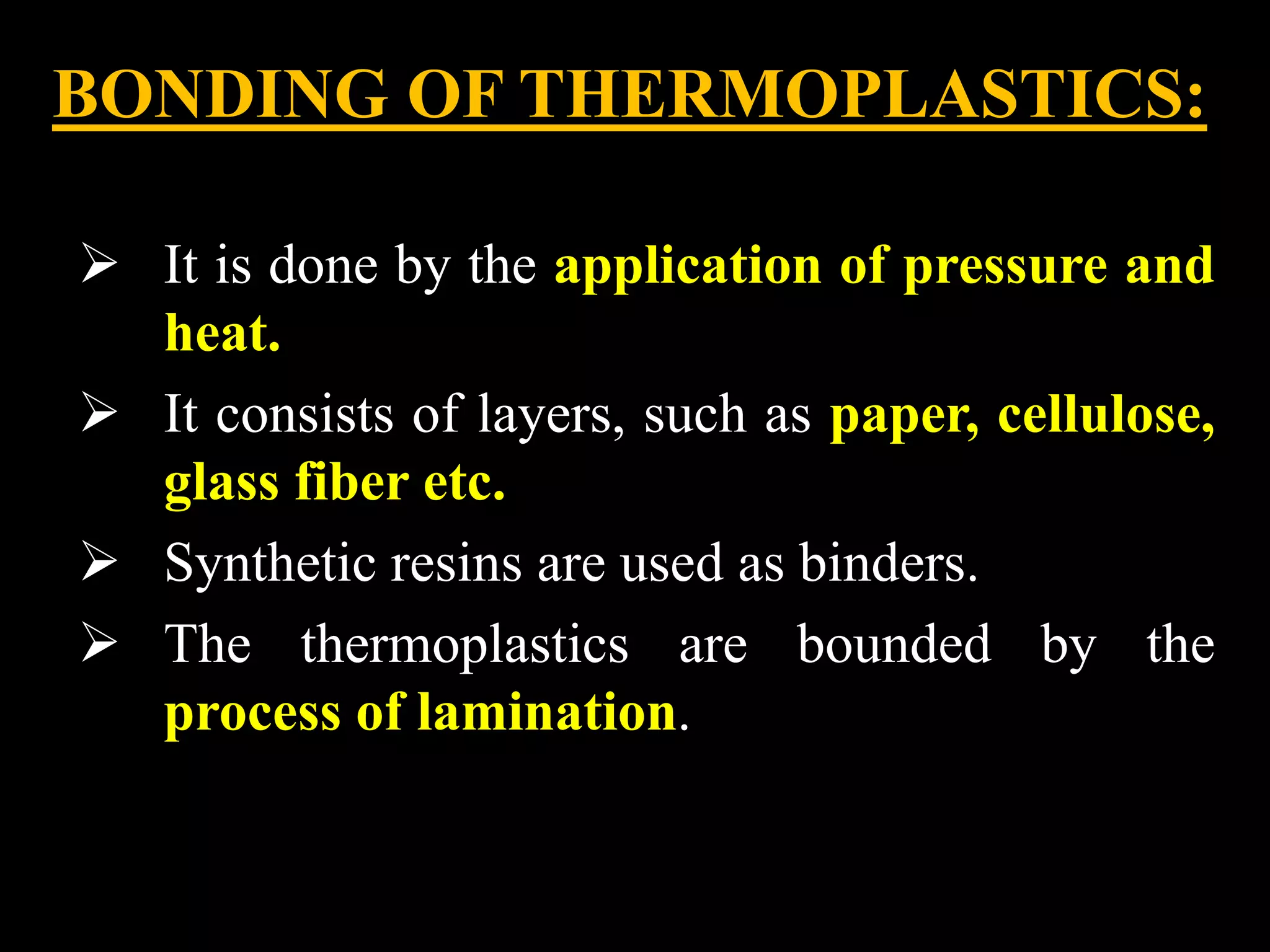 BONDING OF THERMOPLASTICS:

➢ It is done by the application of pressure and heat.

➢ It consists of layers, such as paper, cellulose, glass fiber etc.

➢ Synthetic resins are used as binders.

➢ The thermoplastics are bounded by the process of lamination.